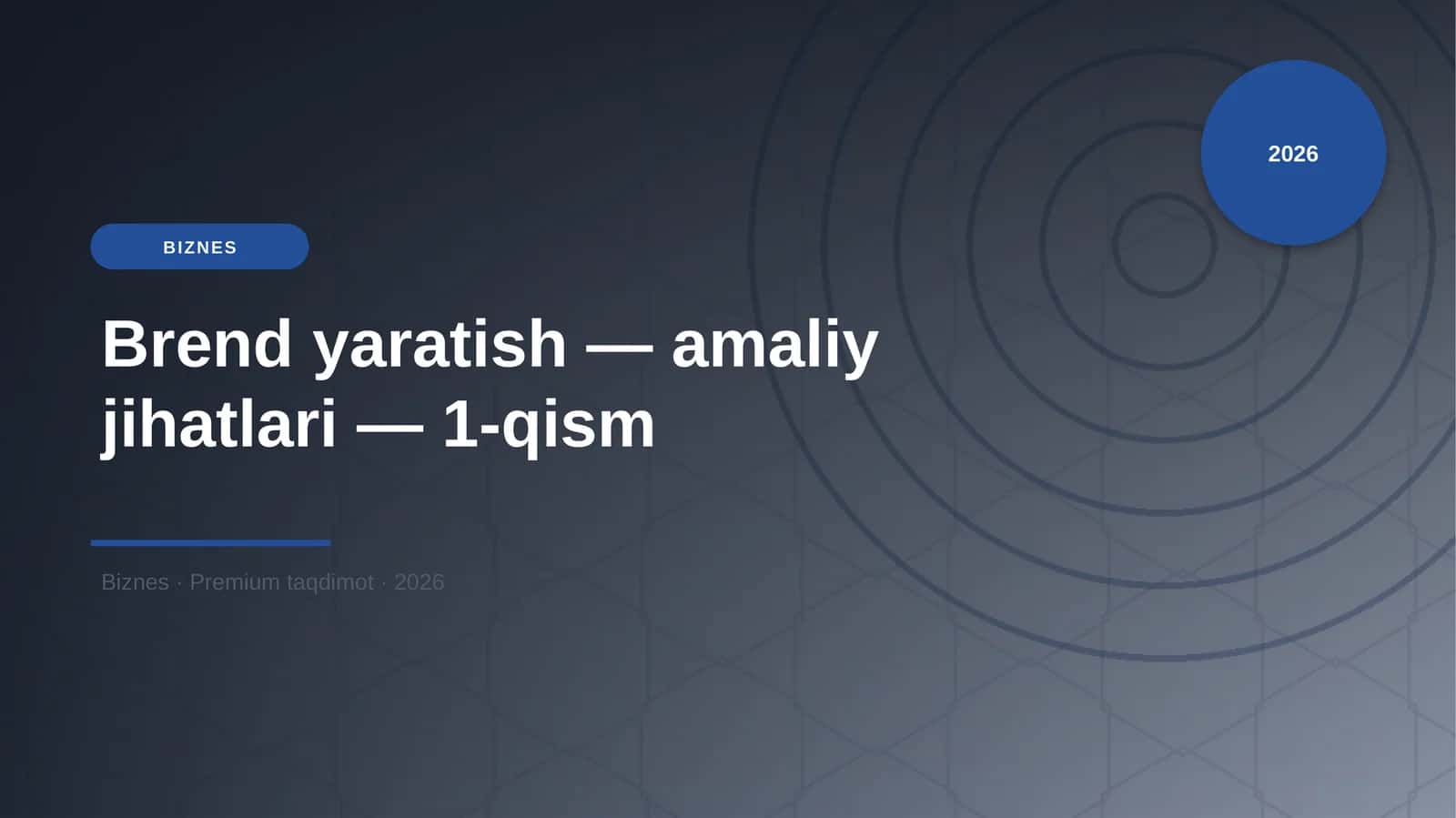 2026

BIZNES

Brend yaratish — amaliy jihatlari — 1-qism

Biznes · Premium taqdimot · 2026